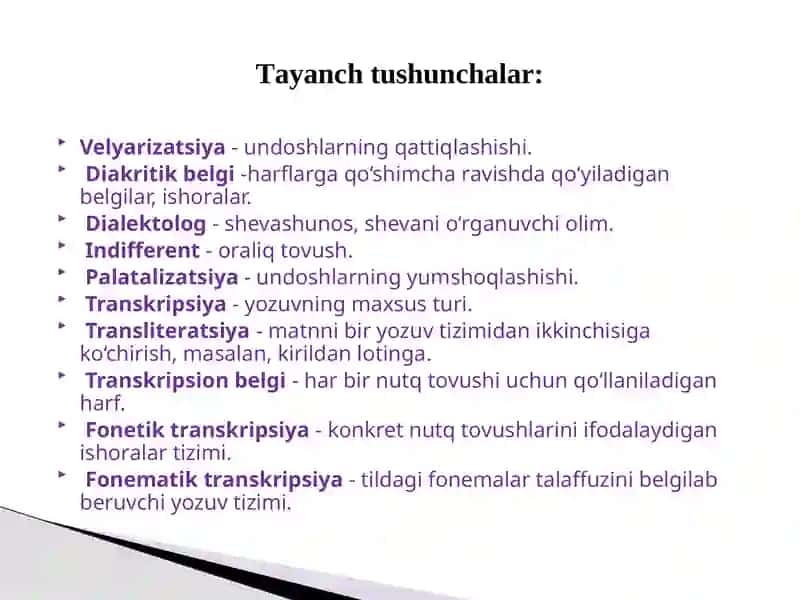 Tayanch tushunchalar:

Velyarizatsiya - undoshlarning qattiqlashishi.
Diakritik belgi -harflarga qo‘shimcha ravishda qo‘yiladigan belgilar, ishoralar.
Dialektolog - shevashunos, shevani o‘rganuvchi olim.
Indifferent - oraliq tovush.
Palatalizatsiya - undoshlarning yumshoqlashishi.
Transkripsiya - yozuvning maxsus turi.
Transliteratsiya - matnni bir yozuv tizimidan ikkinchisiga ko‘chirish, masalan, kirildan lotinga.
Transkripsion belgi - har bir nutq tovushi uchun qo‘llaniladigan harf.
Fonetik transkripsiya - konkret nutq tovushlarini ifodalaydigan ishoralar tizimi.
Fonematik transkripsiya - tildagi fonemalar talaffuzini belgilab beruvchi yozuv tizimi.